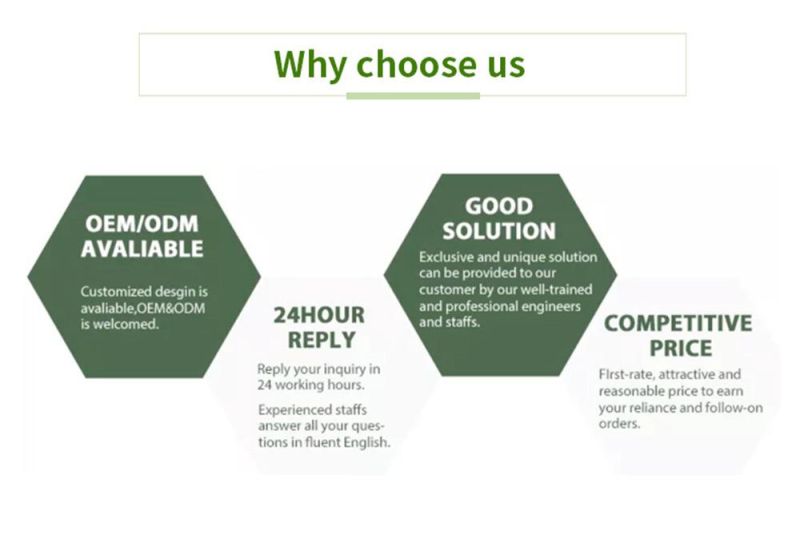 Why choose us

OEM/ODM AVALIABLE

Customized desgin is avaliable,OEM&ODM is welcomed.

24HOUR REPLY

Reply your inquiry in 24 working hours.

Experienced staffs answer all your questions in fluent English.

GOOD SOLUTION

Exclusive and unique solution can be provided to our customer by our well-trained and professional engineers and staffs.

COMPETITIVE PRICE

First-rate, attractive and reasonable price to earn your reliance and follow-on orders.